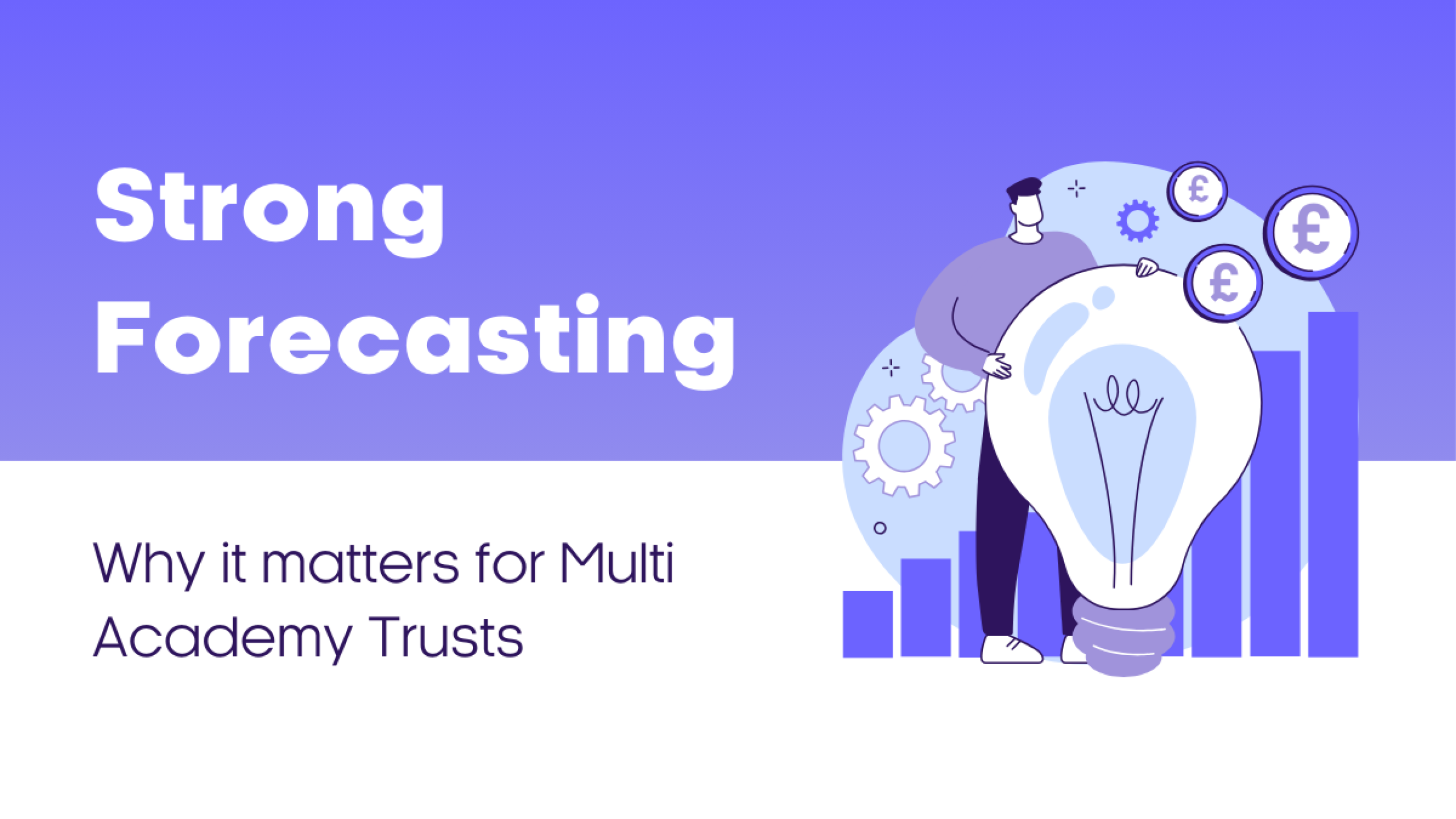 Strong
Forecasting

Why it matters for Multi Academy Trusts

£
£
£